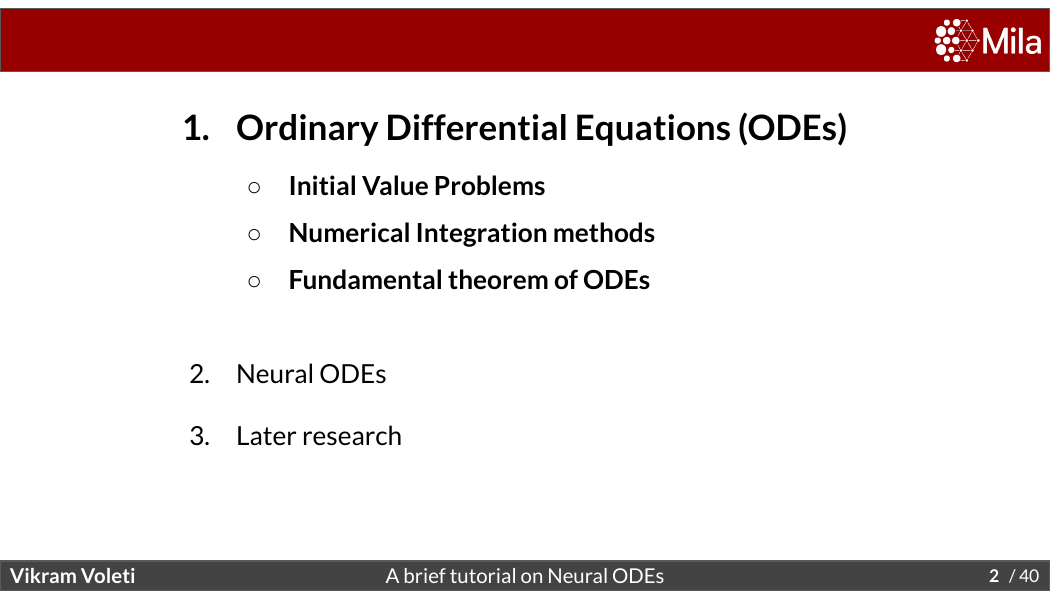 Mila

1. Ordinary Differential Equations (ODEs)

○ Initial Value Problems
○ Numerical Integration methods
○ Fundamental theorem of ODEs

2. Neural ODEs

3. Later research

Vikram Voleti A brief tutorial on Neural ODEs 2 / 40